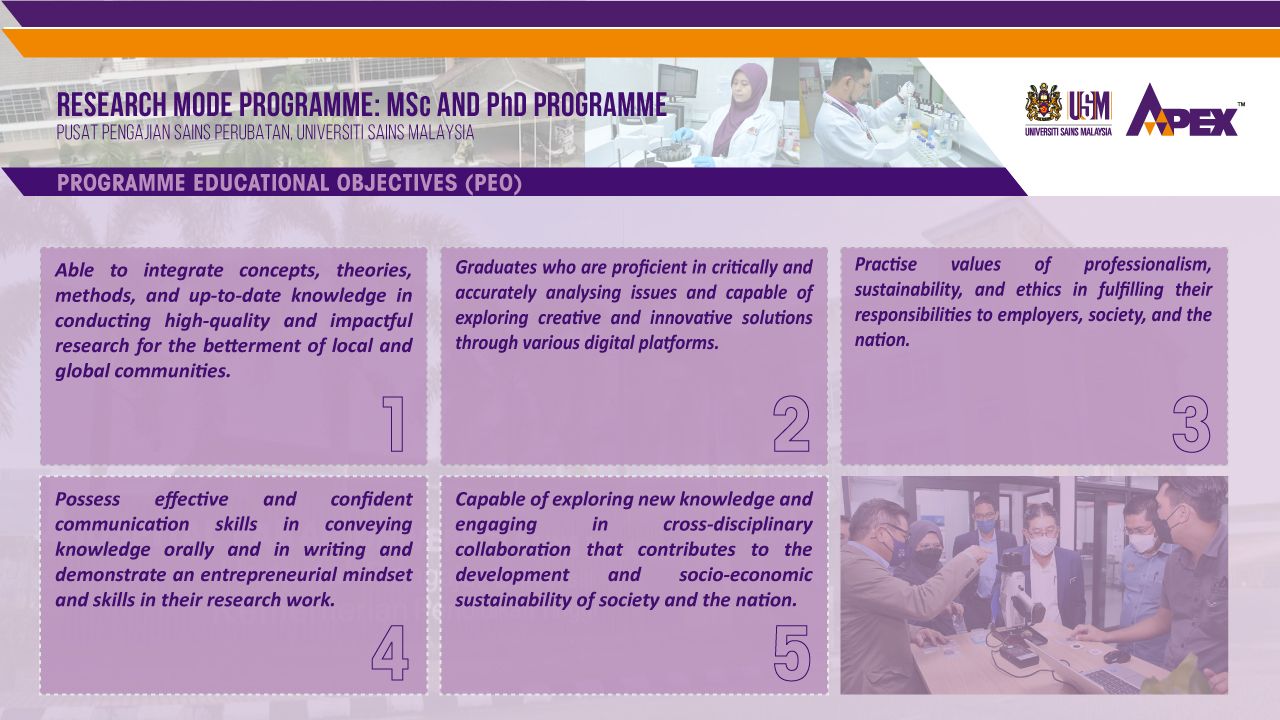 RESEARCH MODE PROGRAMME: MSc AND PhD PROGRAMME
PUSAT PENGAJIAN SAINS PERUBATAN, UNIVERSITI SAINS MALAYSIA

USM
UNIVERSITI SAINS MALAYSIA
APEX™

PROGRAMME EDUCATIONAL OBJECTIVES (PEO)

Able to integrate concepts, theories, methods, and up-to-date knowledge in conducting high-quality and impactful research for the betterment of local and global communities.

1

Graduates who are proficient in critically and accurately analysing issues and capable of exploring creative and innovative solutions through various digital platforms.

2

Practise values of professionalism, sustainability, and ethics in fulfilling their responsibilities to employers, society, and the nation.

3

Possess effective and confident communication skills in conveying knowledge orally and in writing and demonstrate an entrepreneurial mindset and skills in their research work.

4

Capable of exploring new knowledge and engaging in cross-disciplinary collaboration that contributes to the development and socio-economic sustainability of society and the nation.

5